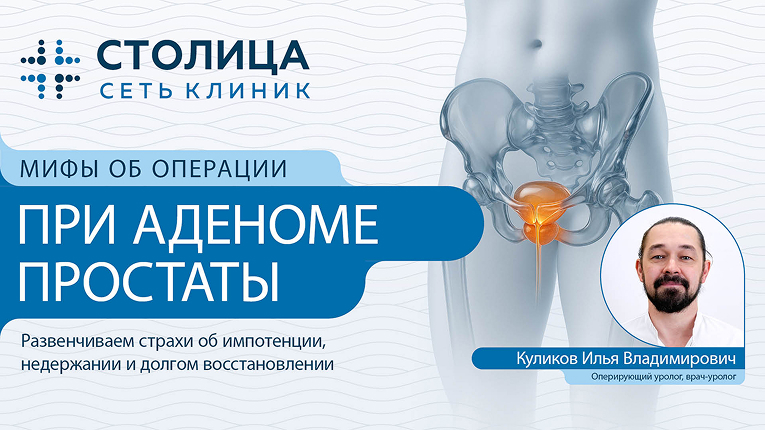 СТОЛИЦА
СЕТЬ КЛИНИК

МИФЫ ОБ ОПЕРАЦИИ

ПРИ АДЕНОМЕ ПРОСТАТЫ

Развенчиваем страхи об импотенции, недержании и долгом восстановлении

Куликов Илья Владимирович
Оперирующий уролог, врач-уролог